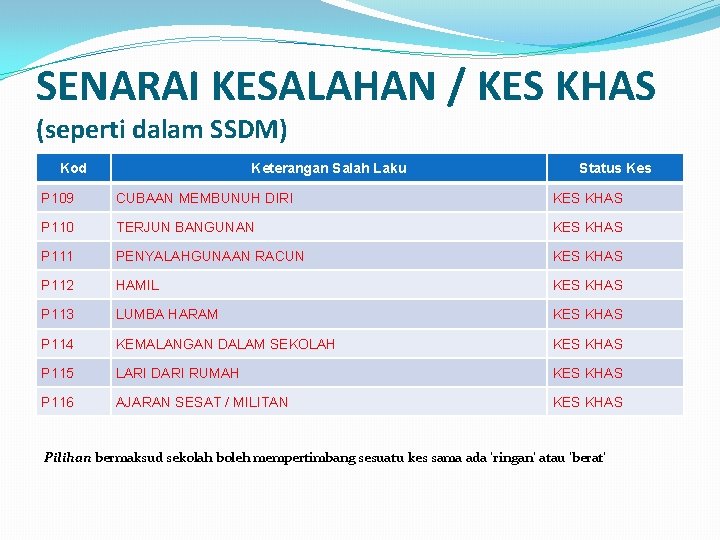 SENARAI KESALAHAN / KES KHAS
(seperti dalam SSDM)

| Kod | Keterangan Salah Laku | Status Kes |
|---|---|---|
| P109 | CUBAAN MEMBUNUH DIRI | KES KHAS |
| P110 | TERJUN BANGUNAN | KES KHAS |
| P111 | PENYALAHGUNAAN RACUN | KES KHAS |
| P112 | HAMIL | KES KHAS |
| P113 | LUMBA HARAM | KES KHAS |
| P114 | KEMALANGAN DALAM SEKOLAH | KES KHAS |
| P115 | LARI DARI RUMAH | KES KHAS |
| P116 | AJARAN SESAT / MILITAN | KES KHAS |

Pilihan bermaksud sekolah boleh mempertimbang sesuatu kes sama ada 'ringan' atau 'berat'